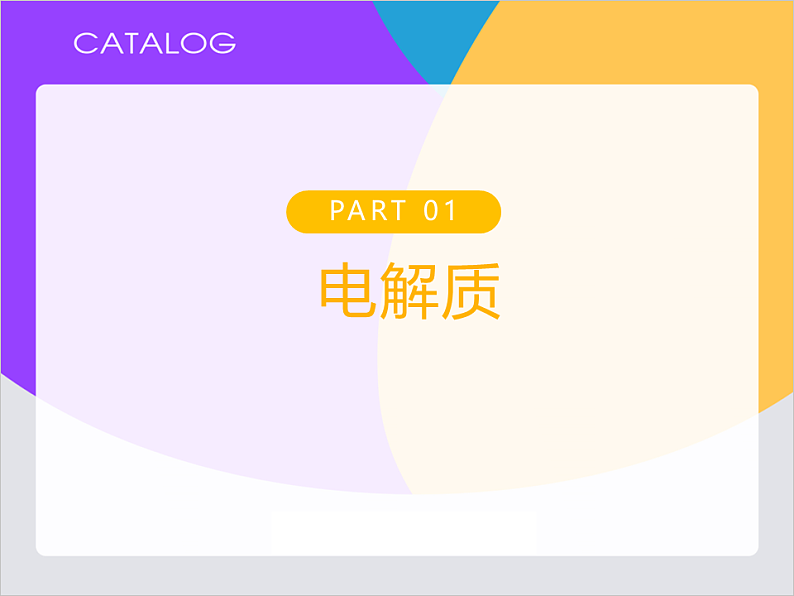 CATALOG

PART 01

电解质